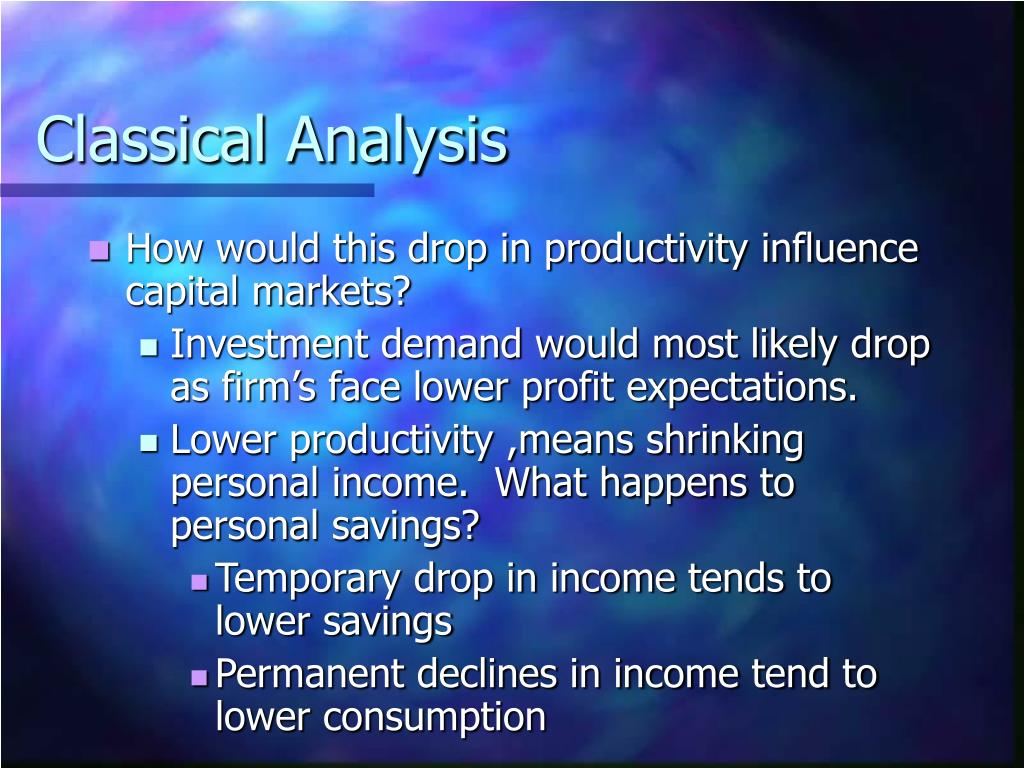 Classical Analysis

How would this drop in productivity influence capital markets?

Investment demand would most likely drop as firm’s face lower profit expectations.

Lower productivity ,means shrinking personal income.  What happens to personal savings?

Temporary drop in income tends to lower savings

Permanent declines in income tend to lower consumption